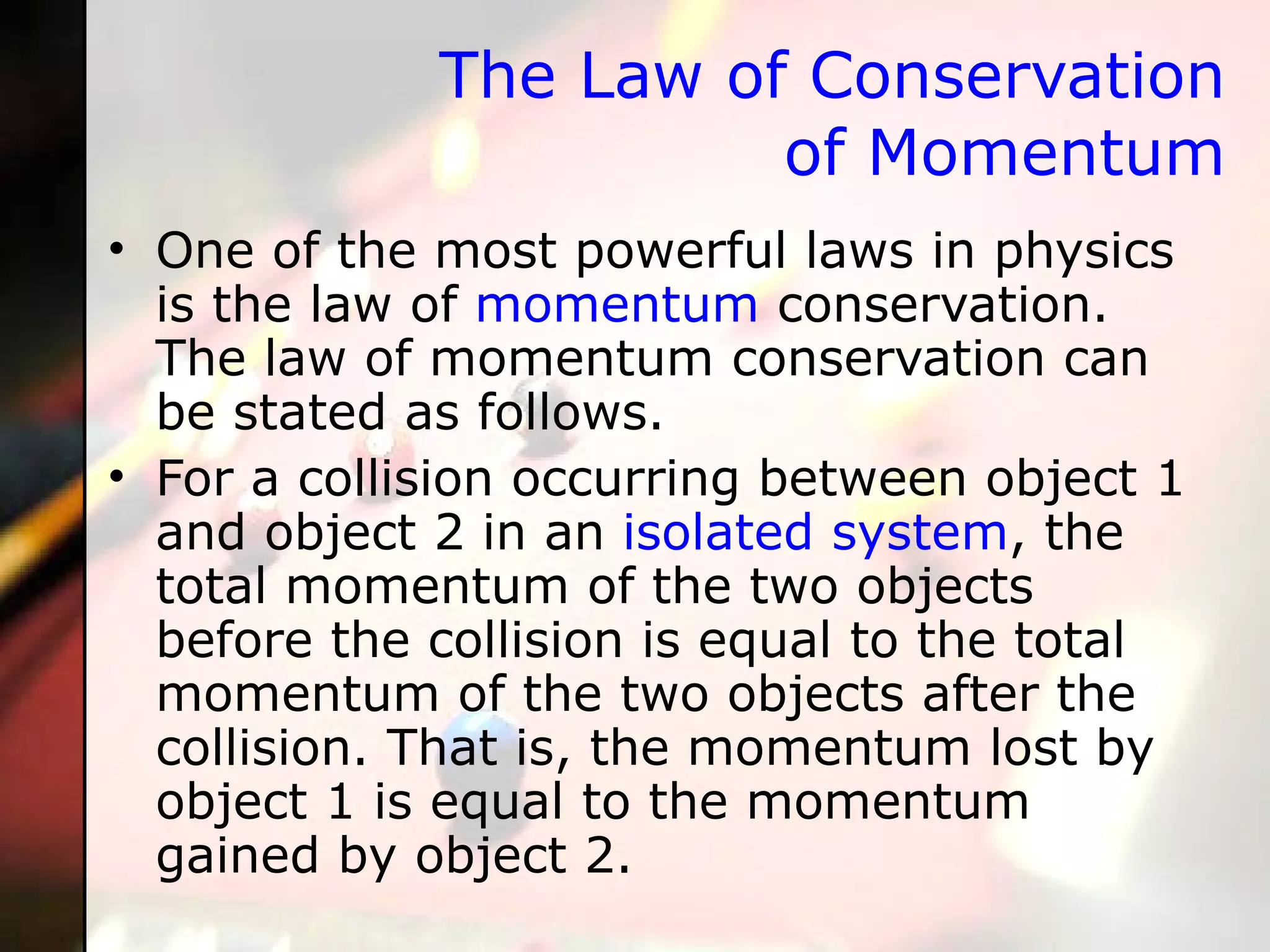 The Law of Conservation of Momentum

• One of the most powerful laws in physics is the law of momentum conservation. The law of momentum conservation can be stated as follows.

• For a collision occurring between object 1 and object 2 in an isolated system, the total momentum of the two objects before the collision is equal to the total momentum of the two objects after the collision. That is, the momentum lost by object 1 is equal to the momentum gained by object 2.